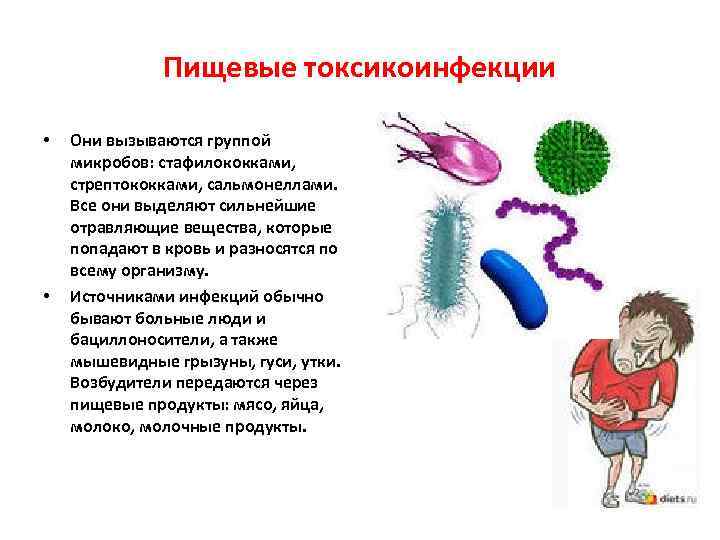 Пищевые токсикоинфекции

• Они вызываются группой микробов: стафилококками, стрептококками, сальмонеллами. Все они выделяют сильнейшие отравляющие вещества, которые попадают в кровь и разносятся по всему организму.

• Источниками инфекций обычно бывают больные люди и бациллоносители, а также мышевидные грызуны, гуси, утки. Возбудители передаются через пищевые продукты: мясо, яйца, молоко, молочные продукты.

diets.ru